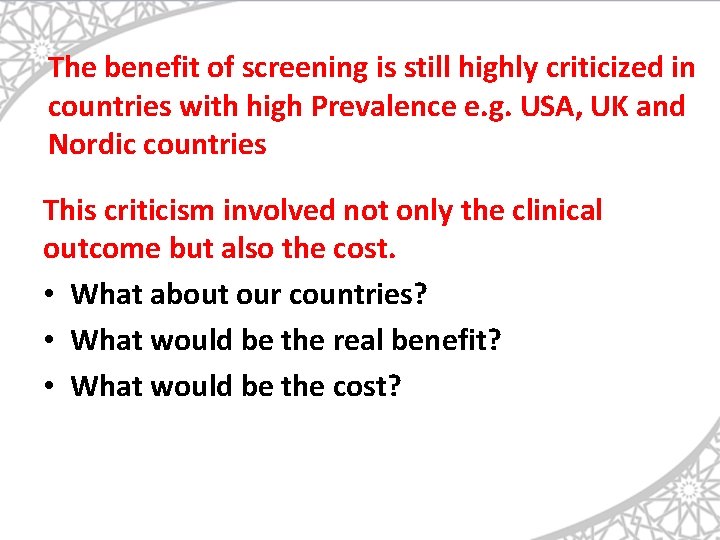 The benefit of screening is still highly criticized in countries with high Prevalence e.g. USA, UK and Nordic countries

This criticism involved not only the clinical outcome but also the cost.

• What about our countries?
• What would be the real benefit?
• What would be the cost?